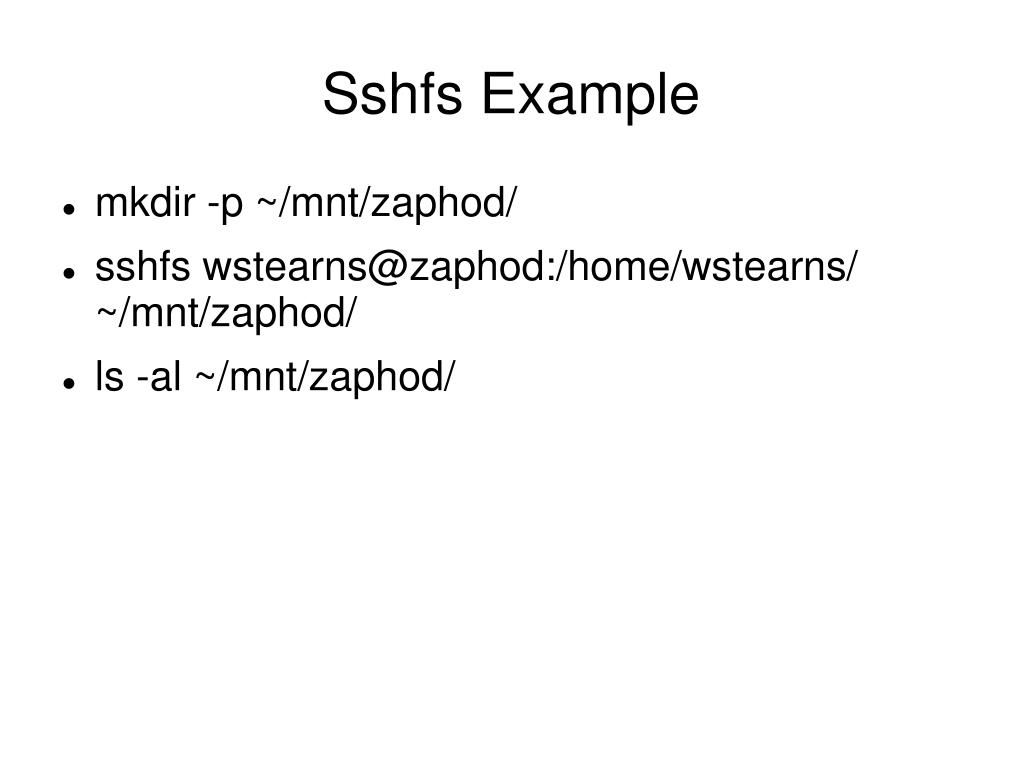 Sshfs Example

- mkdir -p ~/mnt/zaphod/
- sshfs wstearns@zaphod:/home/wstearns/ ~/mnt/zaphod/
- ls -al ~/mnt/zaphod/